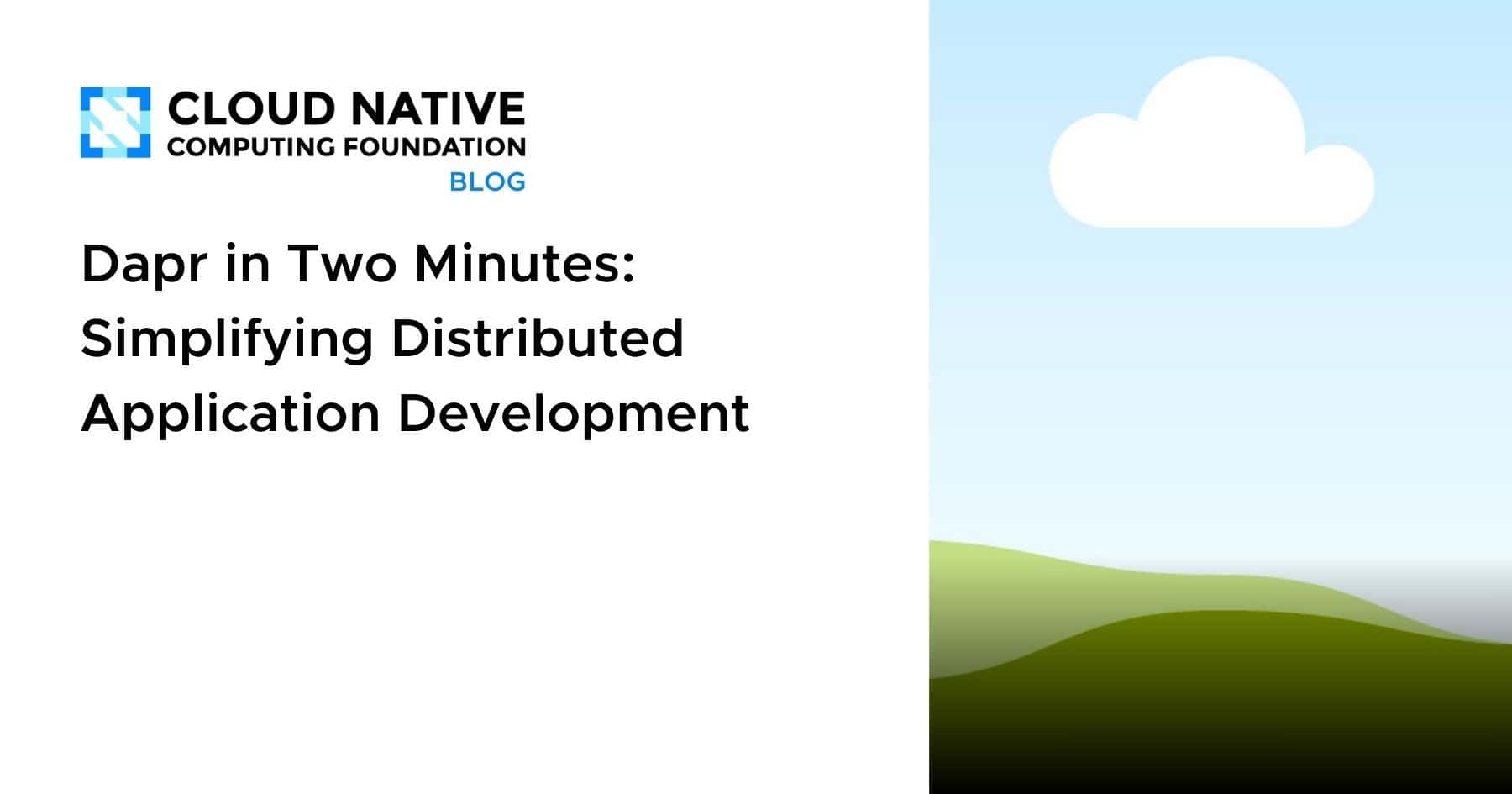 CLOUD NATIVE
COMPUTING FOUNDATION
BLOG

Dapr in Two Minutes: Simplifying Distributed Application Development